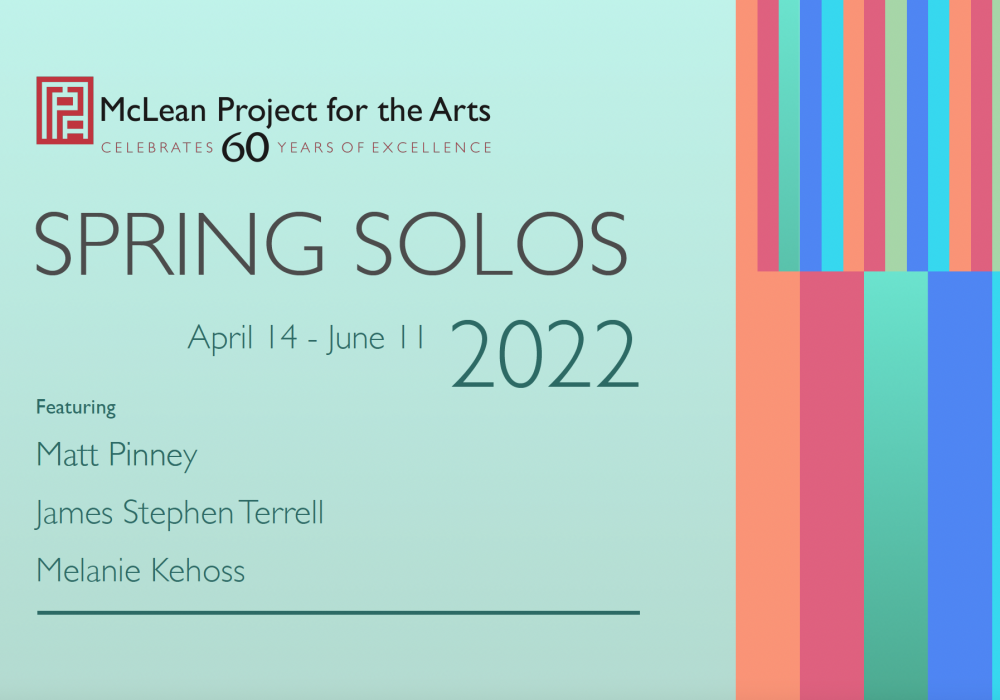 McLean Project for the Arts
CELEBRATES 60 YEARS OF EXCELLENCE

SPRING SOLOS

April 14 - June 11 2022

Featuring

Matt Pinney

James Stephen Terrell

Melanie Kehoss